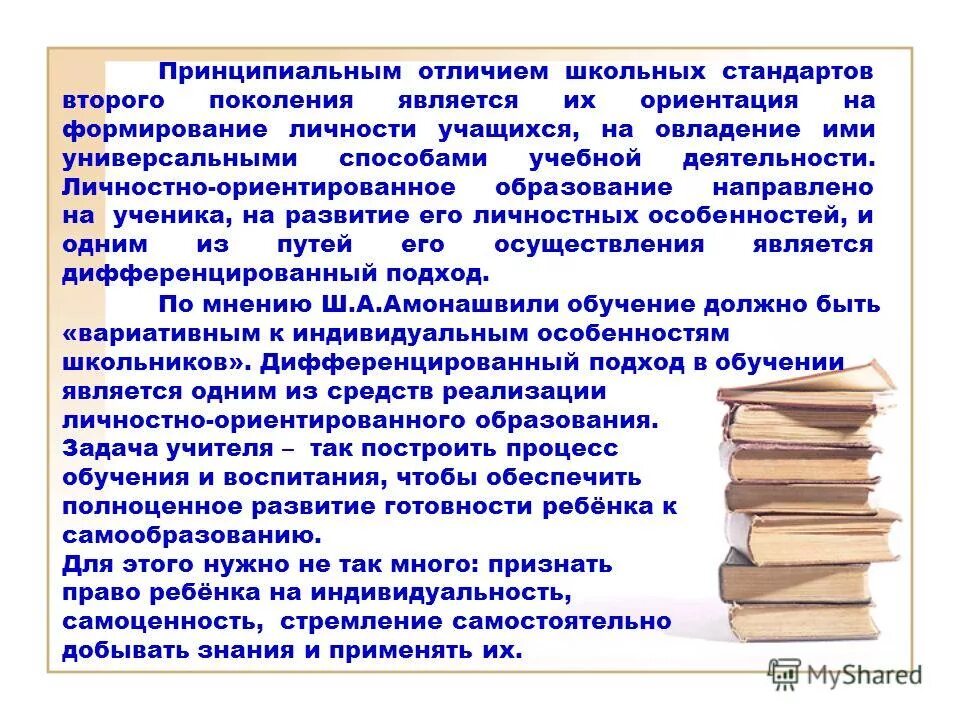 Принципиальным отличием школьных стандартов второго поколения является их ориентация на формирование личности учащихся, на овладение ими универсальными способами учебной деятельности. Личностно-ориентированное образование направлено на ученика, на развитие его личностных особенностей, и одним из путей его осуществления является дифференцированный подход.

По мнению Ш.А.Амонашвили обучение должно быть «вариативным к индивидуальным особенностям школьников». Дифференцированный подход в обучении является одним из средств реализации личностно-ориентированного образования. Задача учителя – так построить процесс обучения и воспитания, чтобы обеспечить полноценное развитие готовности ребёнка к самообразованию. Для этого нужно не так много: признать право ребёнка на индивидуальность, самоценность, стремление самостоятельно добывать знания и применять их.

MyShared